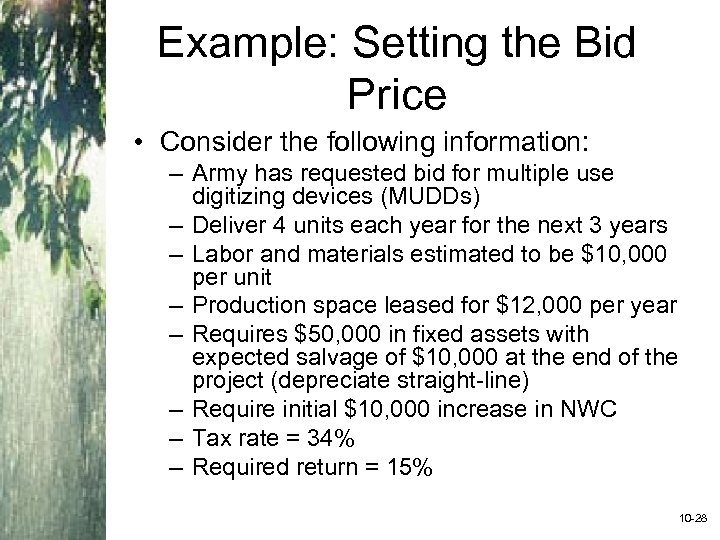 Example: Setting the Bid Price

• Consider the following information:
  – Army has requested bid for multiple use digitizing devices (MUDDs)
  – Deliver 4 units each year for the next 3 years
  – Labor and materials estimated to be \$10,000 per unit
  – Production space leased for \$12,000 per year
  – Requires \$50,000 in fixed assets with expected salvage of \$10,000 at the end of the project (depreciate straight-line)
  – Require initial \$10,000 increase in NWC
  – Tax rate = 34%
  – Required return = 15%

10-28